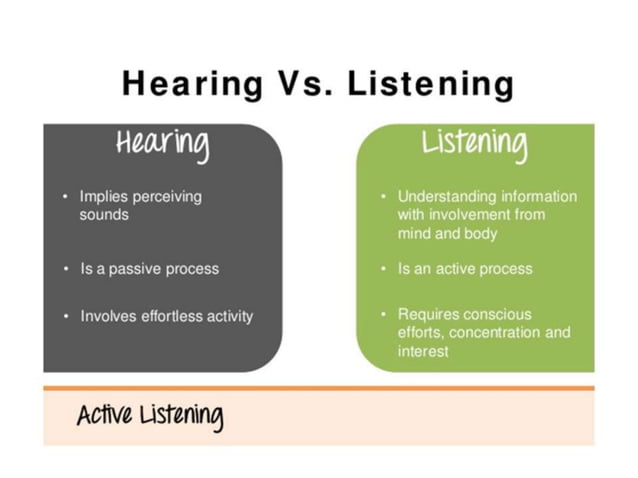 Hearing Vs. Listening

Hearing

• Implies perceiving sounds

• Is a passive process

• Involves effortless activity

Listening

• Understanding information with involvement from mind and body

• Is an active process

• Requires conscious efforts, concentration and interest

Active Listening